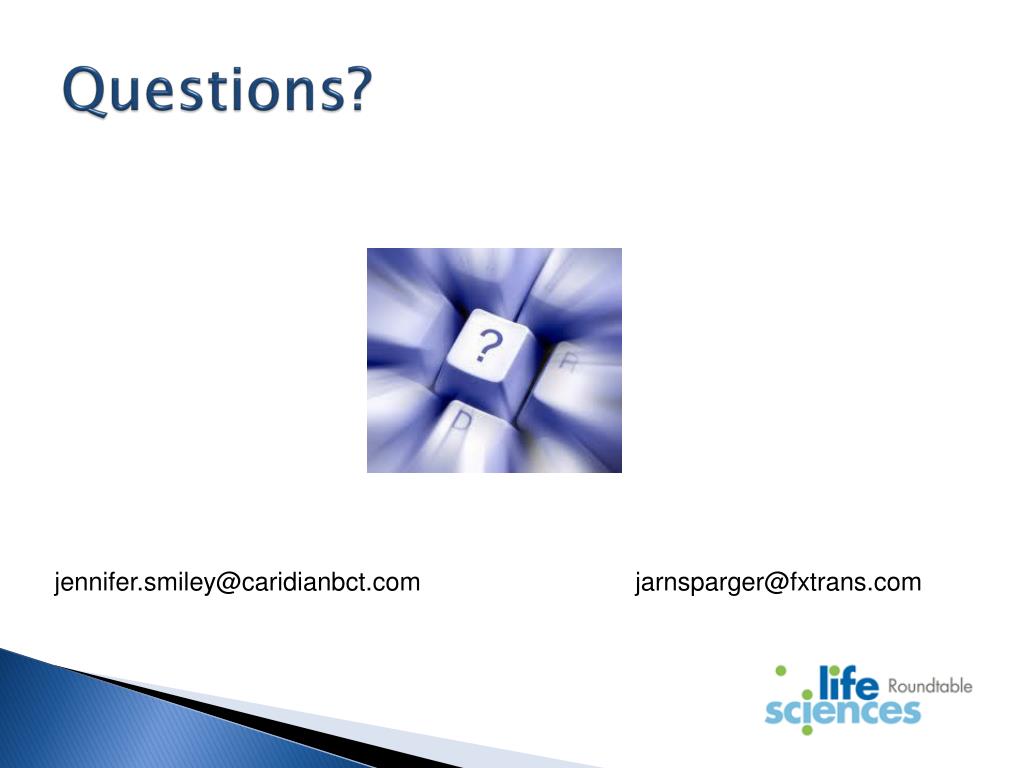 Questions?

?

R

D

jennifer.smiley@caridianbct.com

jarnsparger@fxtrans.com

life sciences Roundtable